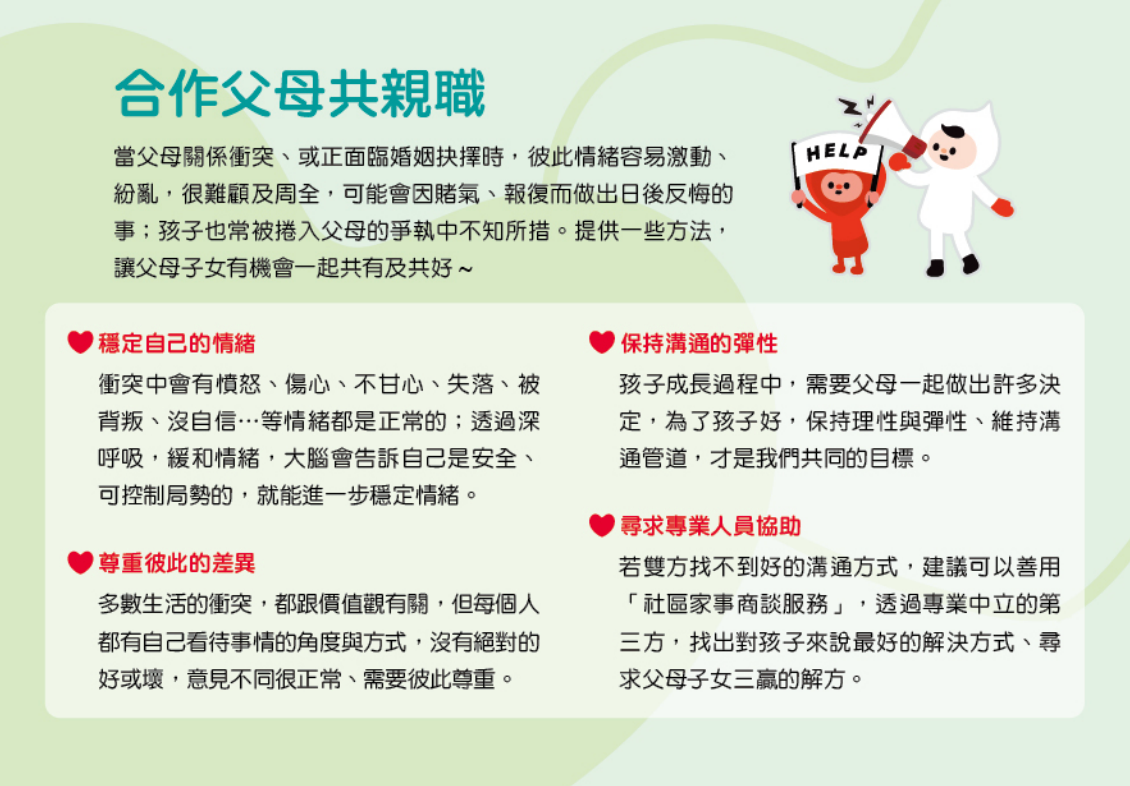 合作父母共親職

當父母關係衝突、或正面臨婚姻抉擇時，彼此情緒容易激動、紛亂，很難顧及周全，可能會因賭氣、報復而做出日後反悔的事；孩子也常被捲入父母的爭執中不知所措。提供一些方法，讓父母子女有機會一起共有及共好～

HELP

穩定自己的情緒

衝突中會有憤怒、傷心、不甘心、失落、被背叛、沒自信…等情緒都是正常的；透過深呼吸，緩和情緒，大腦會告訴自己是安全、可控制局勢的，就能進一步穩定情緒。

尊重彼此的差異

多數生活的衝突，都跟價值觀有關，但每個人都有自己看待事情的角度與方式，沒有絕對的好或壞，意見不同很正常、需要彼此尊重。

保持溝通的彈性

孩子成長過程中，需要父母一起做出許多決定，為了孩子好，保持理性與彈性、維持溝通管道，才是我們共同的目標。

尋求專業人員協助

若雙方找不到好的溝通方式，建議可以善用「社區家事商談服務」，透過專業中立的第三方，找出對孩子來說最好的解決方式、尋求父母子女三贏的解方。